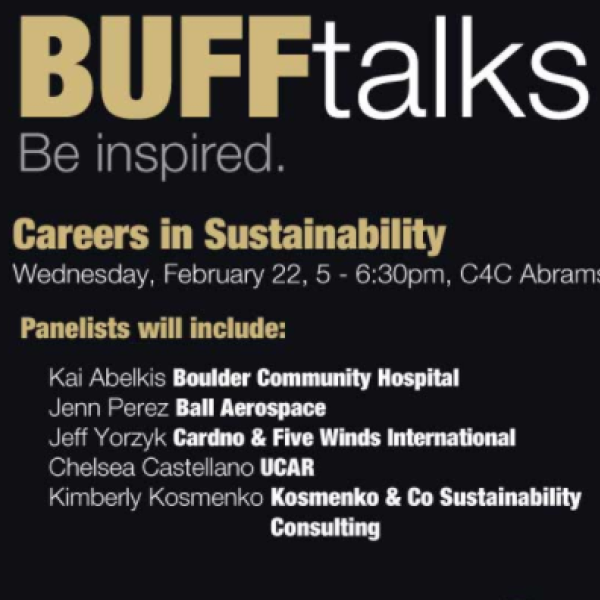 BUFFtalks
Be inspired.

Careers in Sustainability
Wednesday, February 22, 5 - 6:30pm, C4C Abrams

Panelists will include:

Kai Abelkis Boulder Community Hospital
Jenn Perez Ball Aerospace
Jeff Yorzyk Cardno & Five Winds International
Chelsea Castellano UCAR
Kimberly Kosmenko Kosmenko & Co Sustainability Consulting